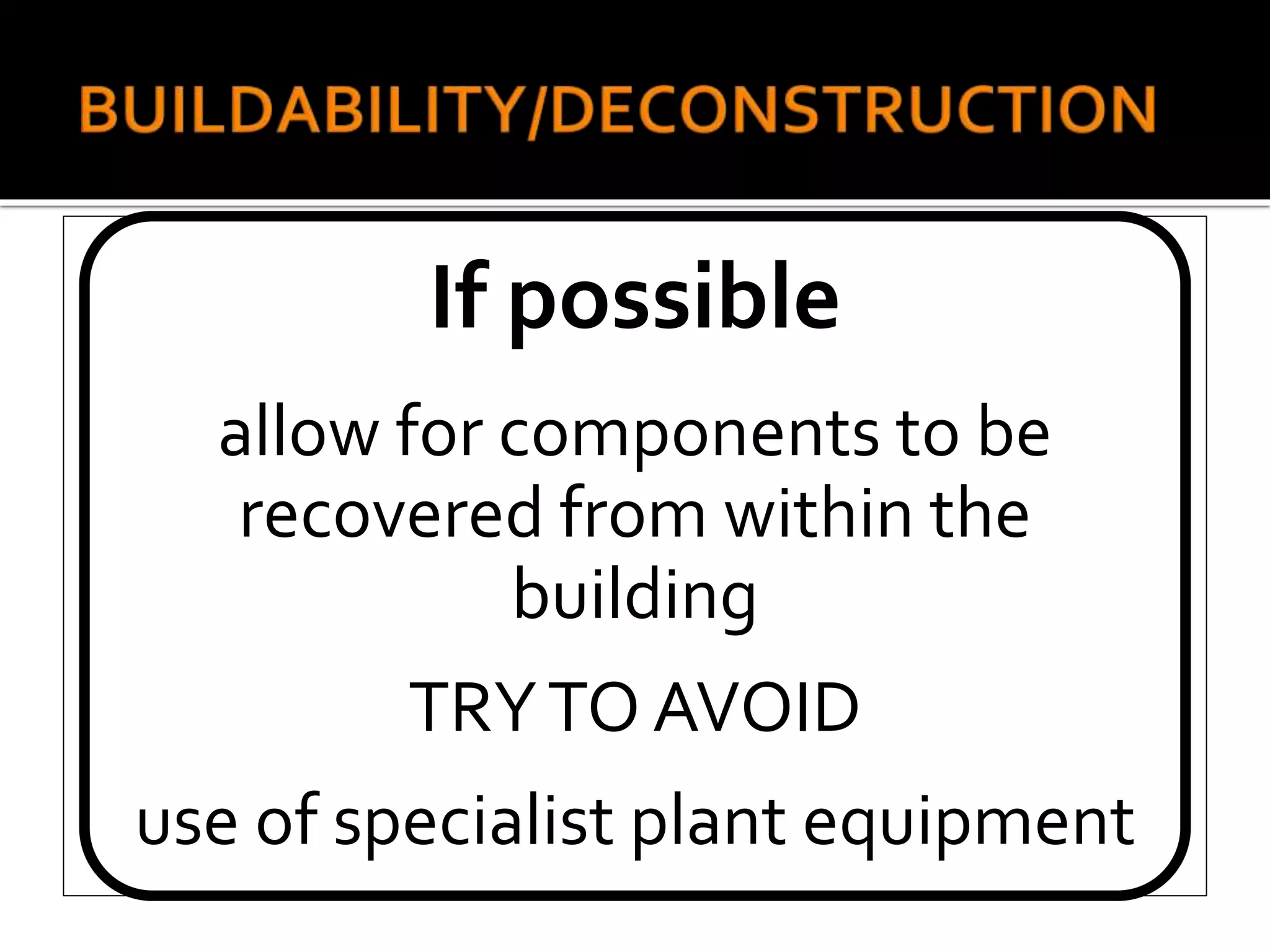 BUILDABILITY/DECONSTRUCTION

If possible

allow for components to be recovered from within the building

TRY TO AVOID

use of specialist plant equipment